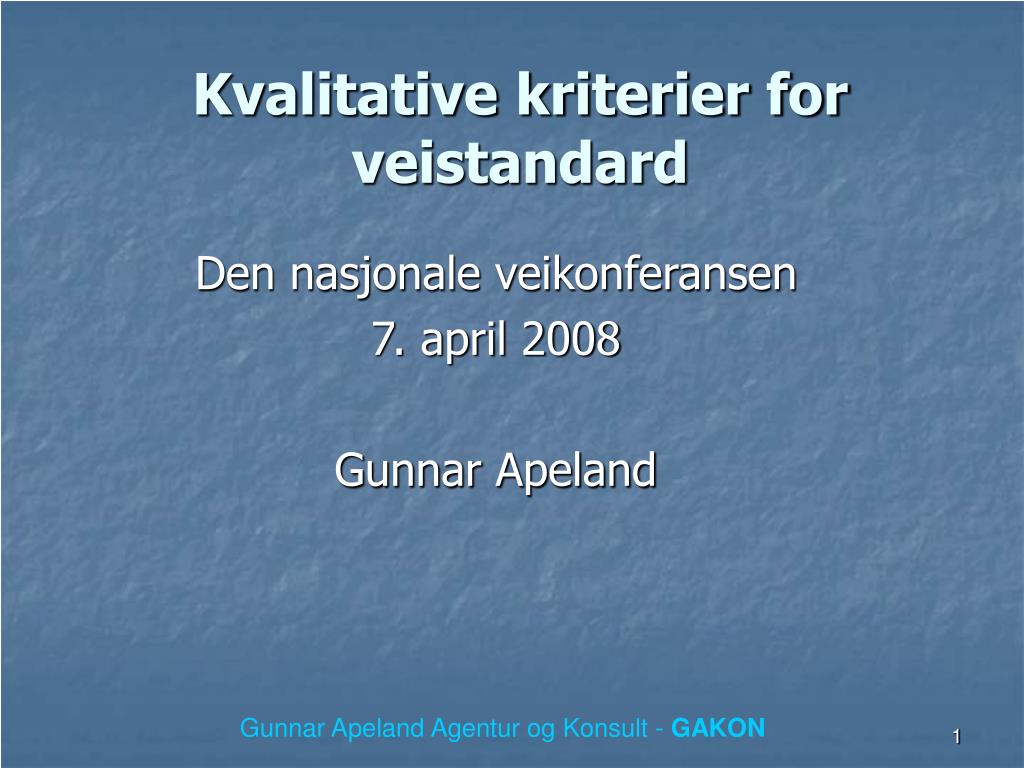 Kvalitative kriterier for veistandard

Den nasjonale veikonferansen
7. april 2008

Gunnar Apeland

Gunnar Apeland Agentur og Konsult - GAKON

1